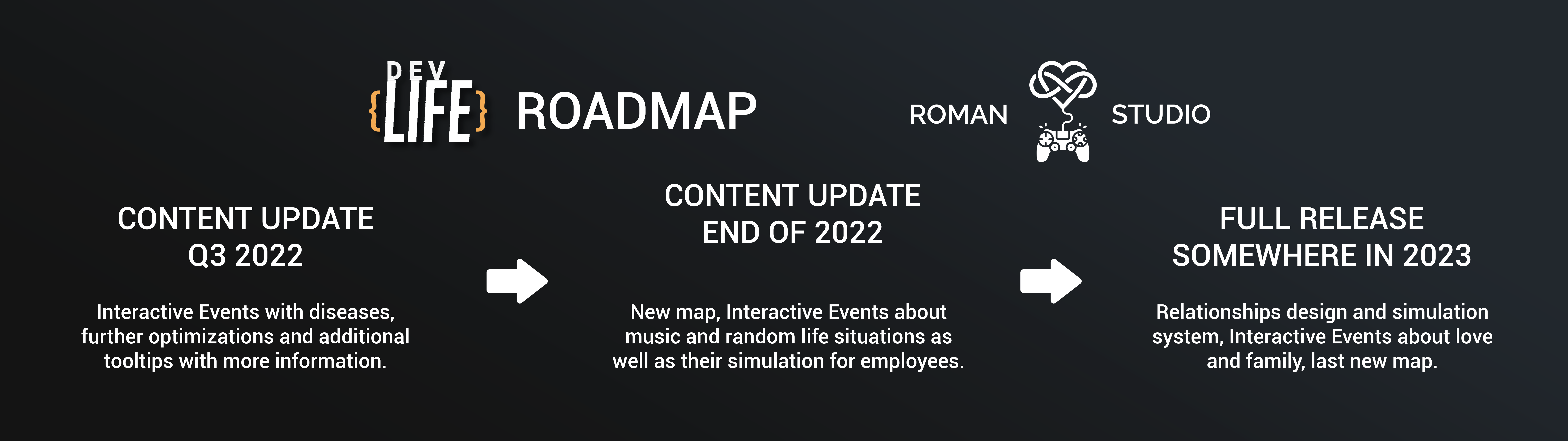 DEV
{LIFE} ROADMAP

ROMAN STUDIO

CONTENT UPDATE
Q3 2022

Interactive Events with diseases, further optimizations and additional tooltips with more information.

CONTENT UPDATE
END OF 2022

New map, Interactive Events about music and random life situations as well as their simulation for employees.

FULL RELEASE
SOMEWHERE IN 2023

Relationships design and simulation system, Interactive Events about love and family, last new map.